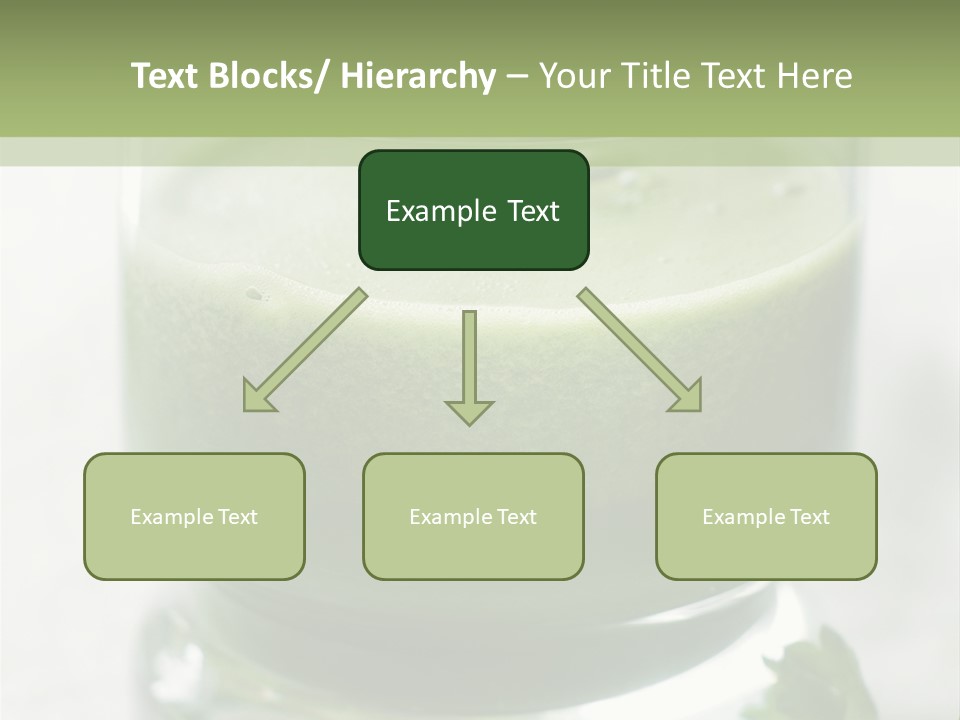 Text Blocks/ Hierarchy – Your Title Text Here

Example Text

Example Text

Example Text

Example Text